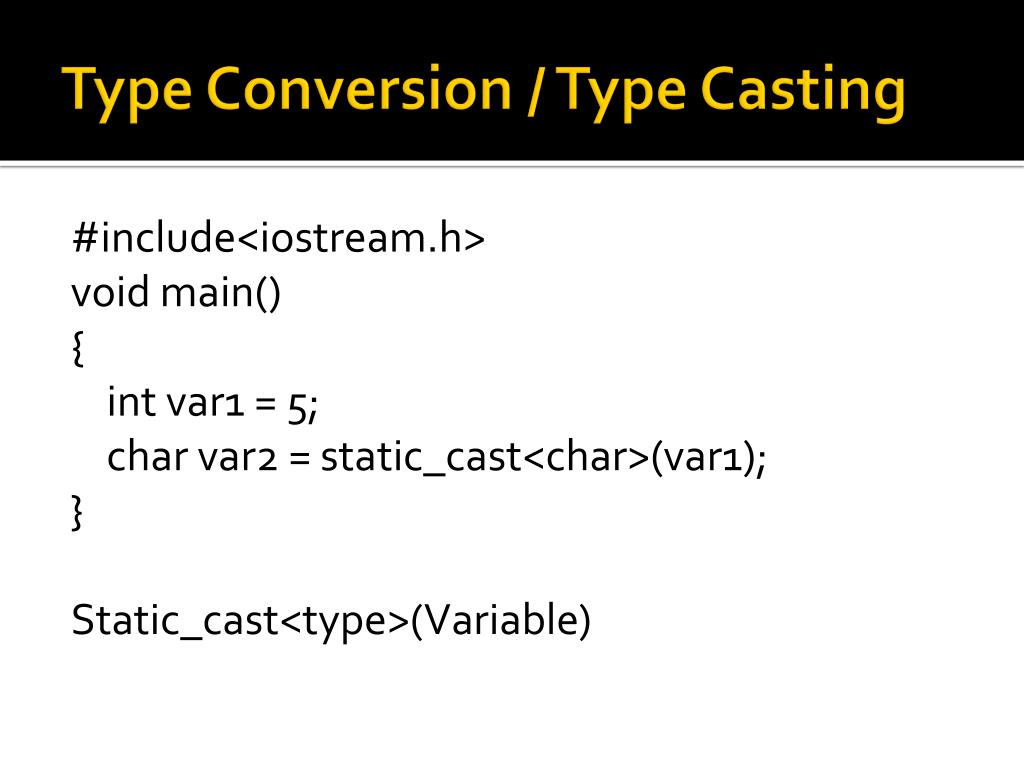 Type Conversion / Type Casting

#include<iostream.h>
void main()
{
int var1 = 5;
char var2 = static_cast<char>(var1);
}

Static_cast<type>(Variable)